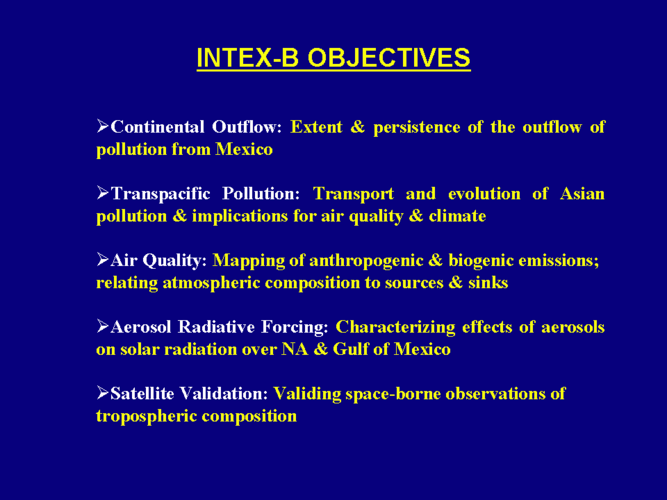 INTEX-B OBJECTIVES

➢Continental Outflow: Extent & persistence of the outflow of pollution from Mexico

➢Transpacific Pollution: Transport and evolution of Asian pollution & implications for air quality & climate

➢Air Quality: Mapping of anthropogenic & biogenic emissions; relating atmospheric composition to sources & sinks

➢Aerosol Radiative Forcing: Characterizing effects of aerosols on solar radiation over NA & Gulf of Mexico

➢Satellite Validation: Validing space-borne observations of tropospheric composition